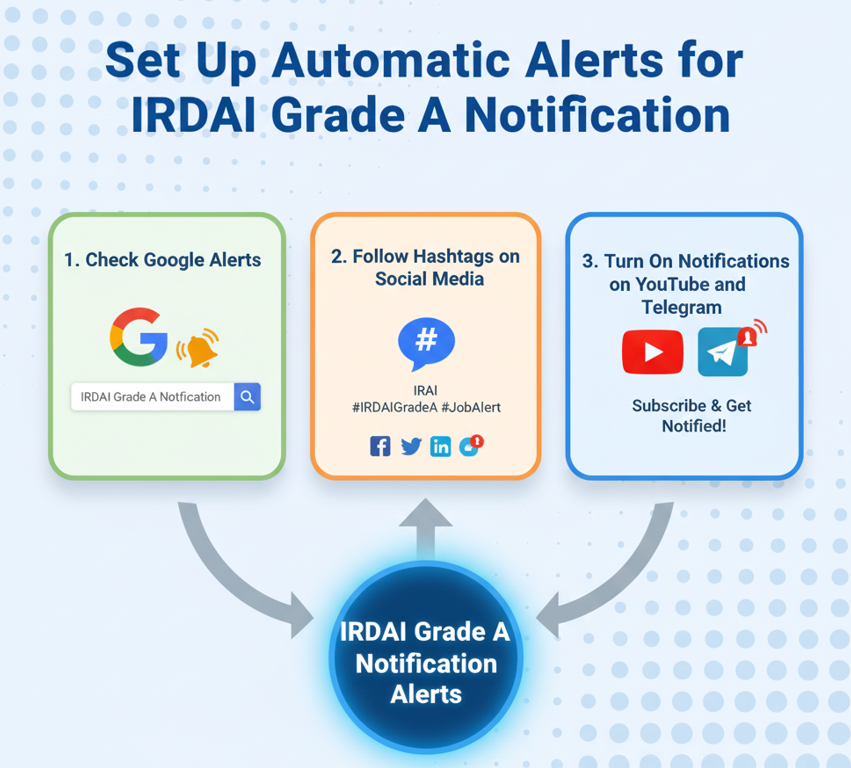 Set Up Automatic Alerts for IRDAI Grade A Notification

1. Check Google Alerts

IRDAI Grade A Notfication

2. Follow Hashtags on Social Media

#

IRAI
#IRDAIGradeA #JobAlert

3. Turn On Notifications on YouTube and Telegram

Subscribe & Get Notified!

IRDAI Grade A Notification Alerts